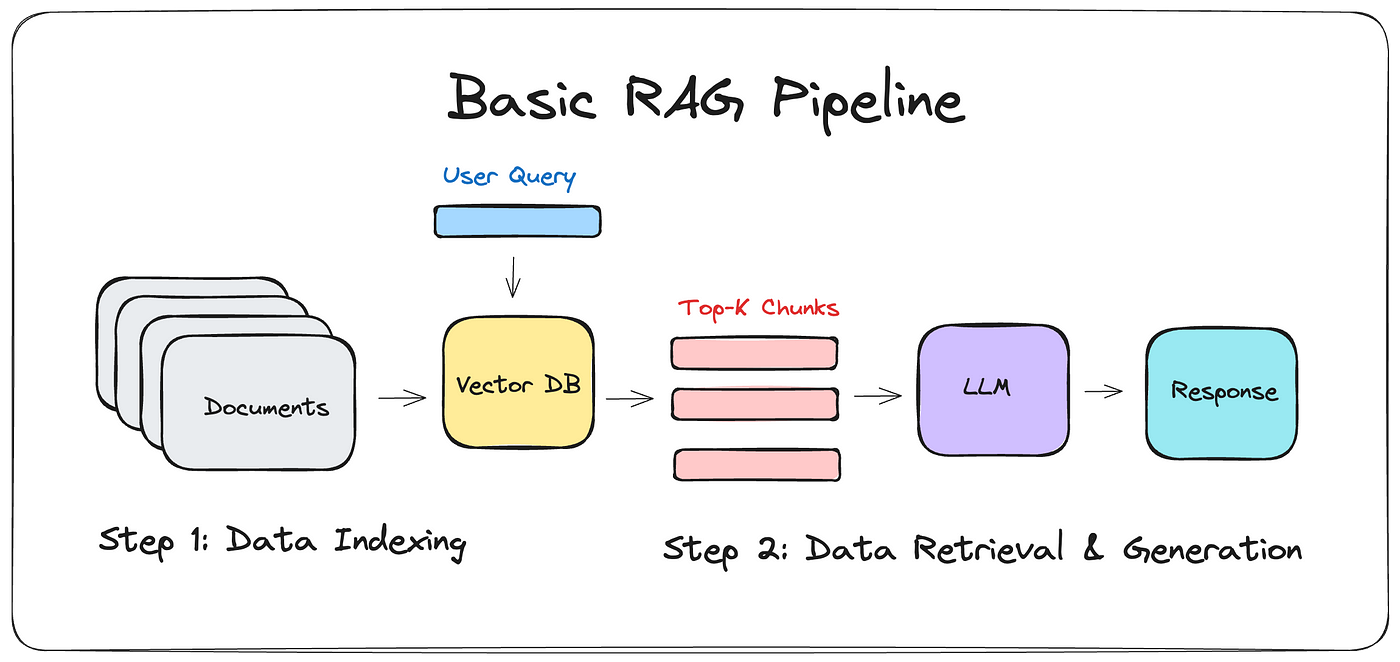 Basic RAG Pipeline

User Query

Documents

Vector DB

Top-K Chunks

LLM

Response

Step 1: Data Indexing

Step 2: Data Retrieval & Generation